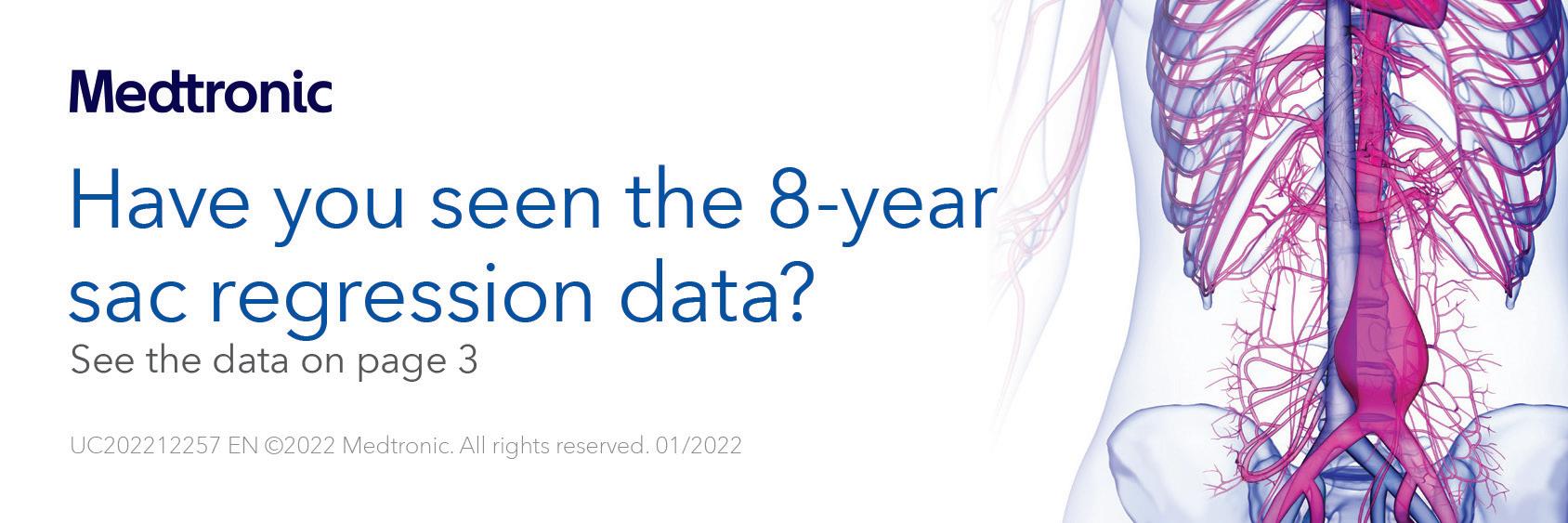 Medtronic

Have you seen the 8-year sac regression data?

See the data on page 3

UC202212257 EN ©2022 Medtronic. All rights reserved. 01/2022